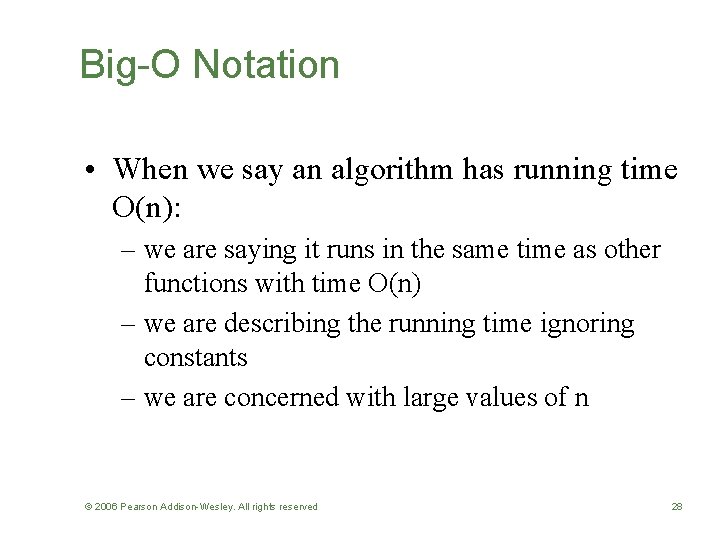 Big-O Notation

• When we say an algorithm has running time O(n):

– we are saying it runs in the same time as other functions with time O(n)

– we are describing the running time ignoring constants

– we are concerned with large values of n

© 2006 Pearson Addison-Wesley. All rights reserved

28